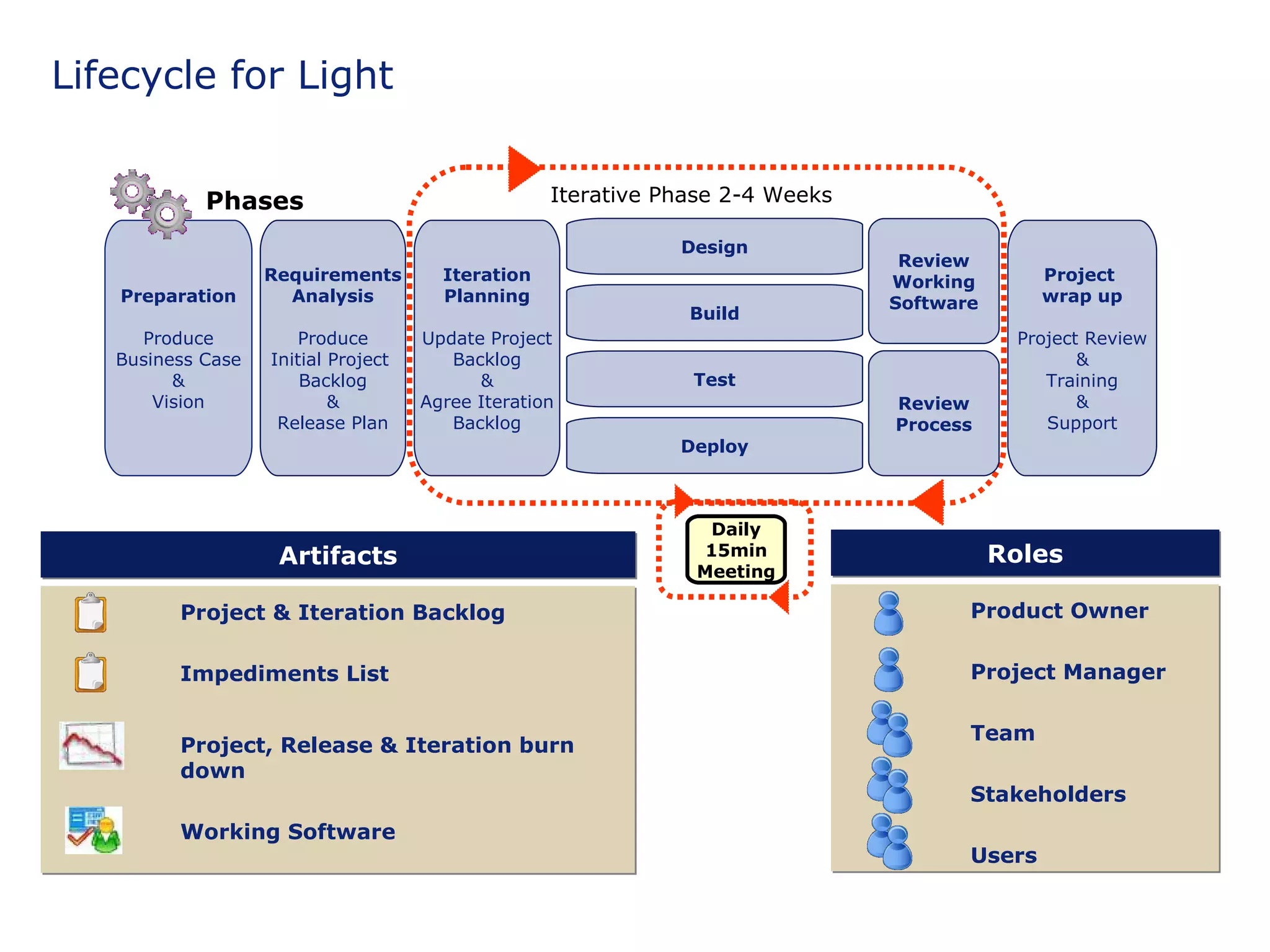 Lifecycle for Light

Phases

Iterative Phase 2-4 Weeks

Preparation

Produce Business Case & Vision

Requirements Analysis

Produce Initial Project Backlog & Release Plan

Iteration Planning

Update Project Backlog & Agree Iteration Backlog

Design

Build

Test

Deploy

Review Working Software

Review Process

Project wrap up

Project Review & Training & Support

Daily 15min Meeting

Artifacts

Project & Iteration Backlog

Impediments List

Project, Release & Iteration burn down

Working Software

Roles

Product Owner

Project Manager

Team

Stakeholders

Users